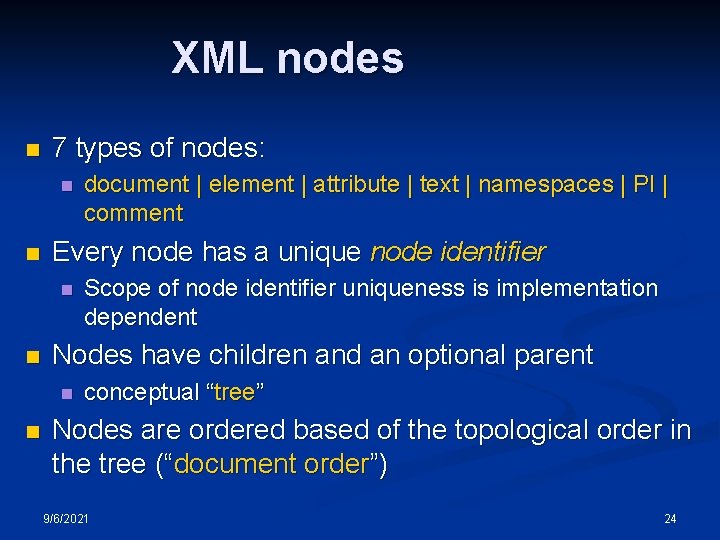 XML nodes

7 types of nodes:

document | element | attribute | text | namespaces | PI | comment

Every node has a unique node identifier

Scope of node identifier uniqueness is implementation dependent

Nodes have children and an optional parent

conceptual “tree”

Nodes are ordered based of the topological order in the tree (“document order”)

9/6/2021

24